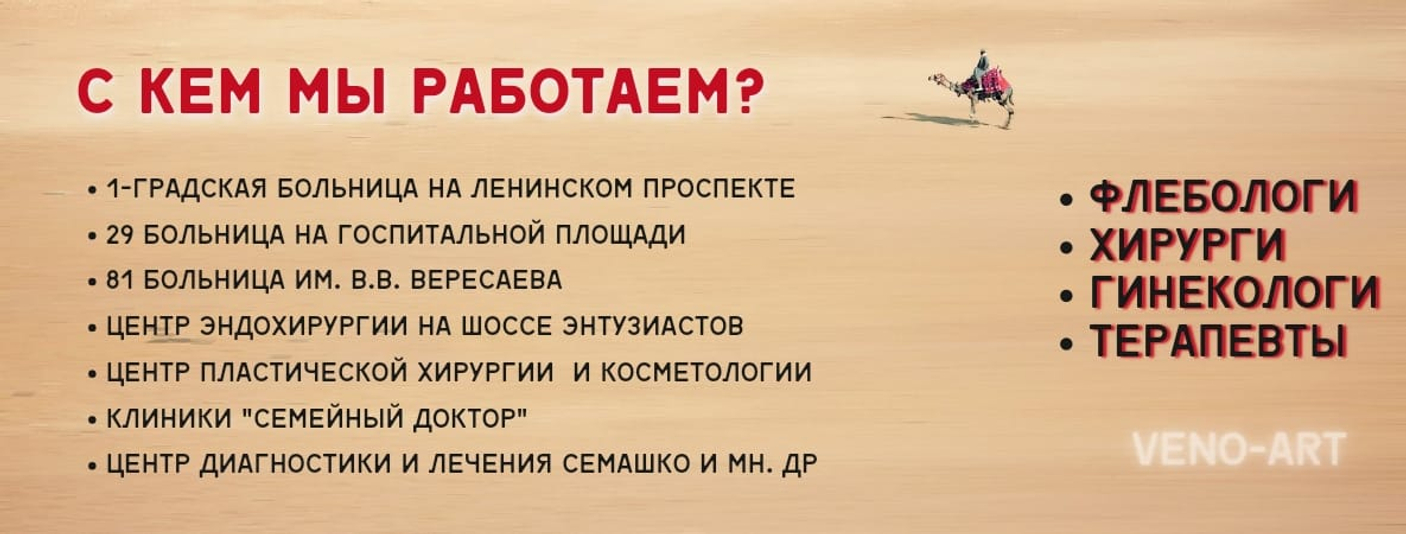 С КЕМ МЫ РАБОТАЕМ?

• 1-ГРАДСКАЯ БОЛЬНИЦА НА ЛЕНИНСКОМ ПРОСПЕКТЕ
• 29 БОЛЬНИЦА НА ГОСПИТАЛЬНОЙ ПЛОЩАДИ
• 81 БОЛЬНИЦА ИМ. В.В. ВЕРЕСАЕВА
• ЦЕНТР ЭНДОХИРУРГИИ НА ШОССЕ ЭНТУЗИАСТОВ
• ЦЕНТР ПЛАСТИЧЕСКОЙ ХИРУРГИИ И КОСМЕТОЛОГИИ
• КЛИНИКИ "СЕМЕЙНЫЙ ДОКТОР"
• ЦЕНТР ДИАГНОСТИКИ И ЛЕЧЕНИЯ СЕМАШКО И МН. ДР

• ФЛЕБОЛОГИ
• ХИРУРГИ
• ГИНЕКОЛОГИ
• ТЕРАПЕВТЫ

VENO-ART